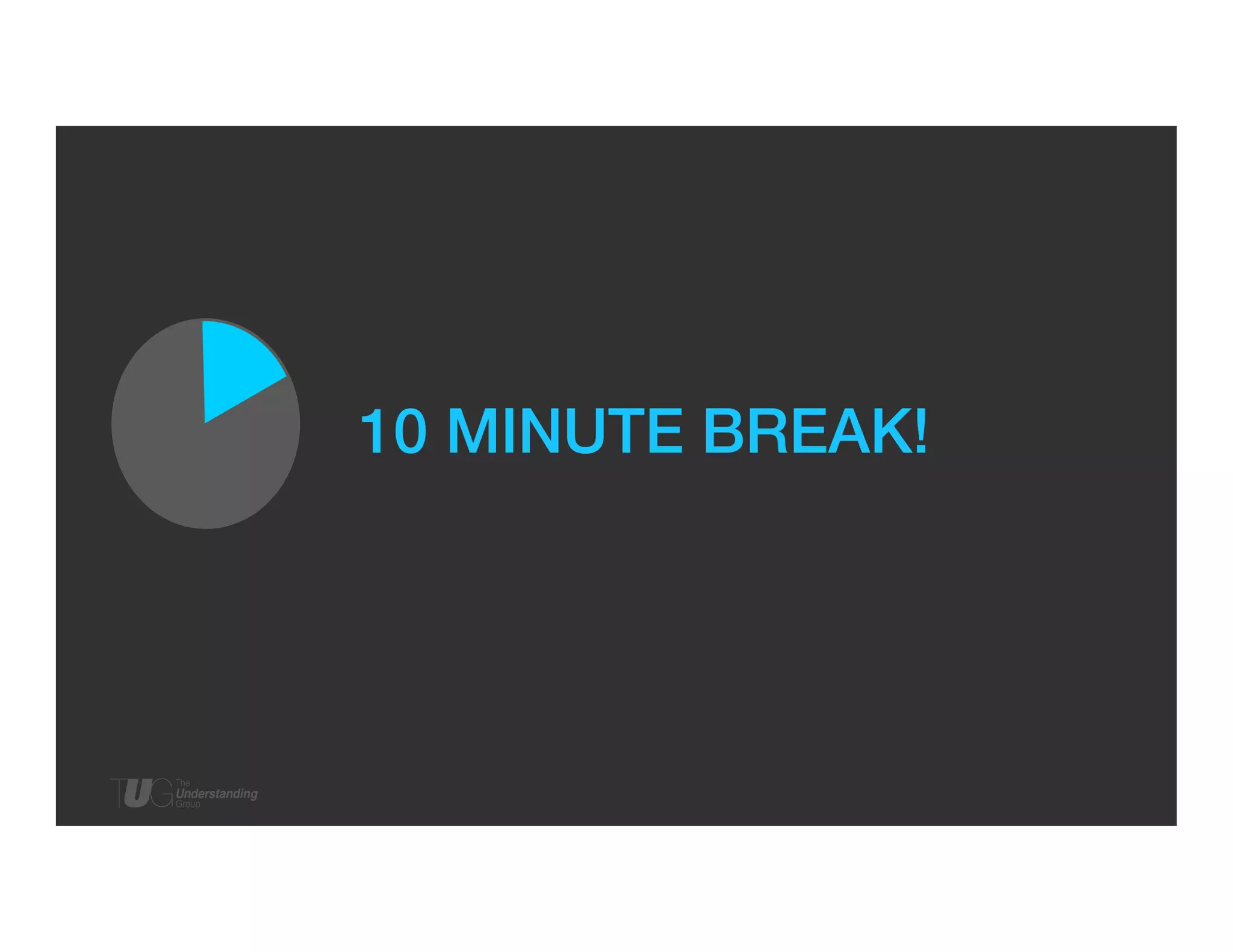 10 MINUTE BREAK!

TUG The Understanding Group